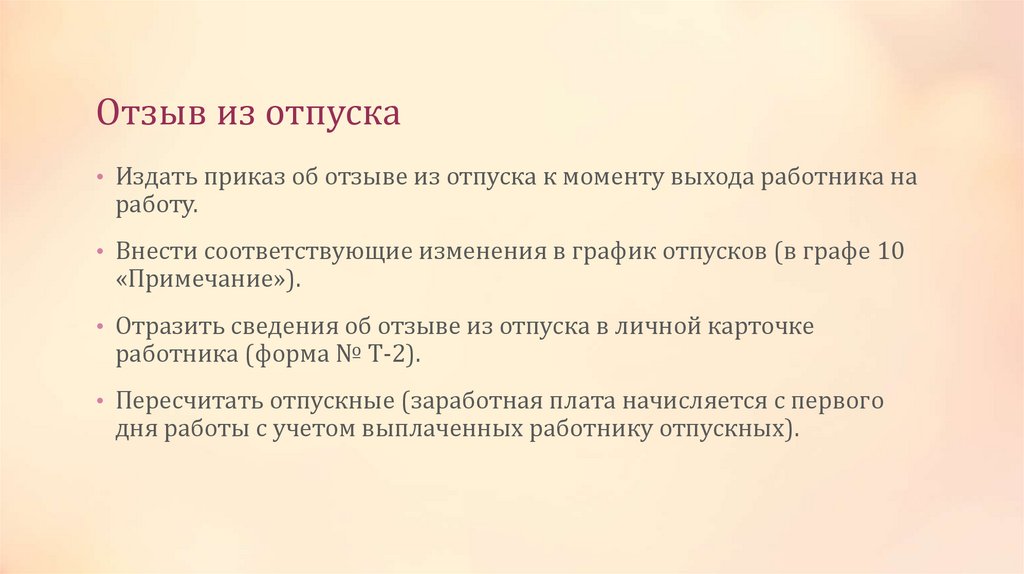 Отзыв из отпуска

• Издать приказ об отзыве из отпуска к моменту выхода работника на работу.

• Внести соответствующие изменения в график отпусков (в графе 10 «Примечание»).

• Отразить сведения об отзыве из отпуска в личной карточке работника (форма № Т-2).

• Пересчитать отпускные (заработная плата начисляется с первого дня работы с учетом выплаченных работнику отпускных).